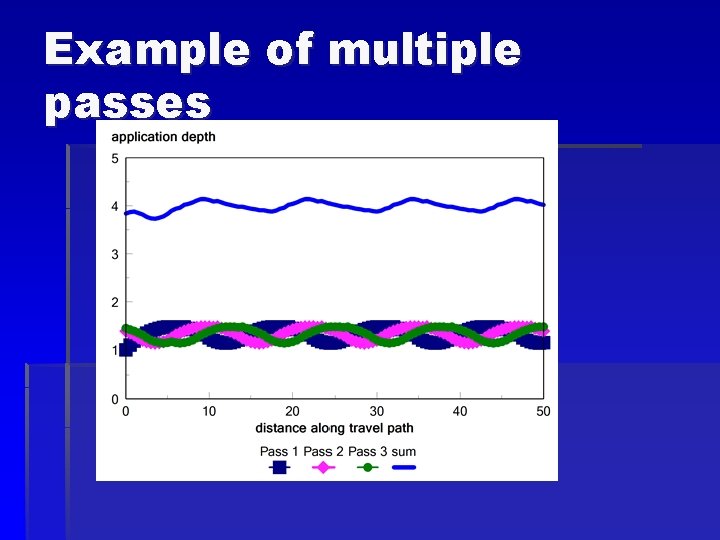 Example of multiple passes

application depth
5
4
3
2
1
0
0
10
20
30
40
50
distance along travel path

Pass 1 Pass 2 Pass 3 sum